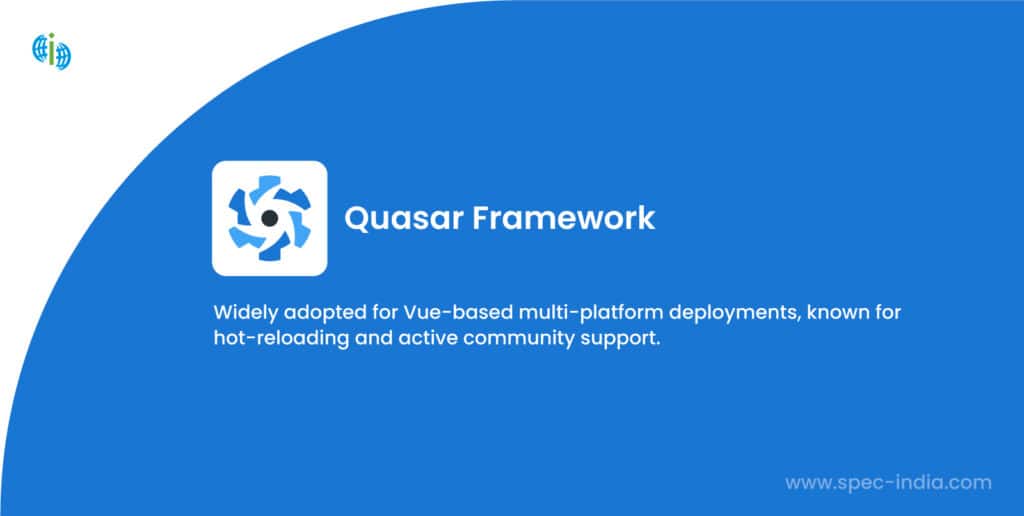 Quasar Framework

Widely adopted for Vue-based multi-platform deployments, known for hot-reloading and active community support.

www.spec-india.com